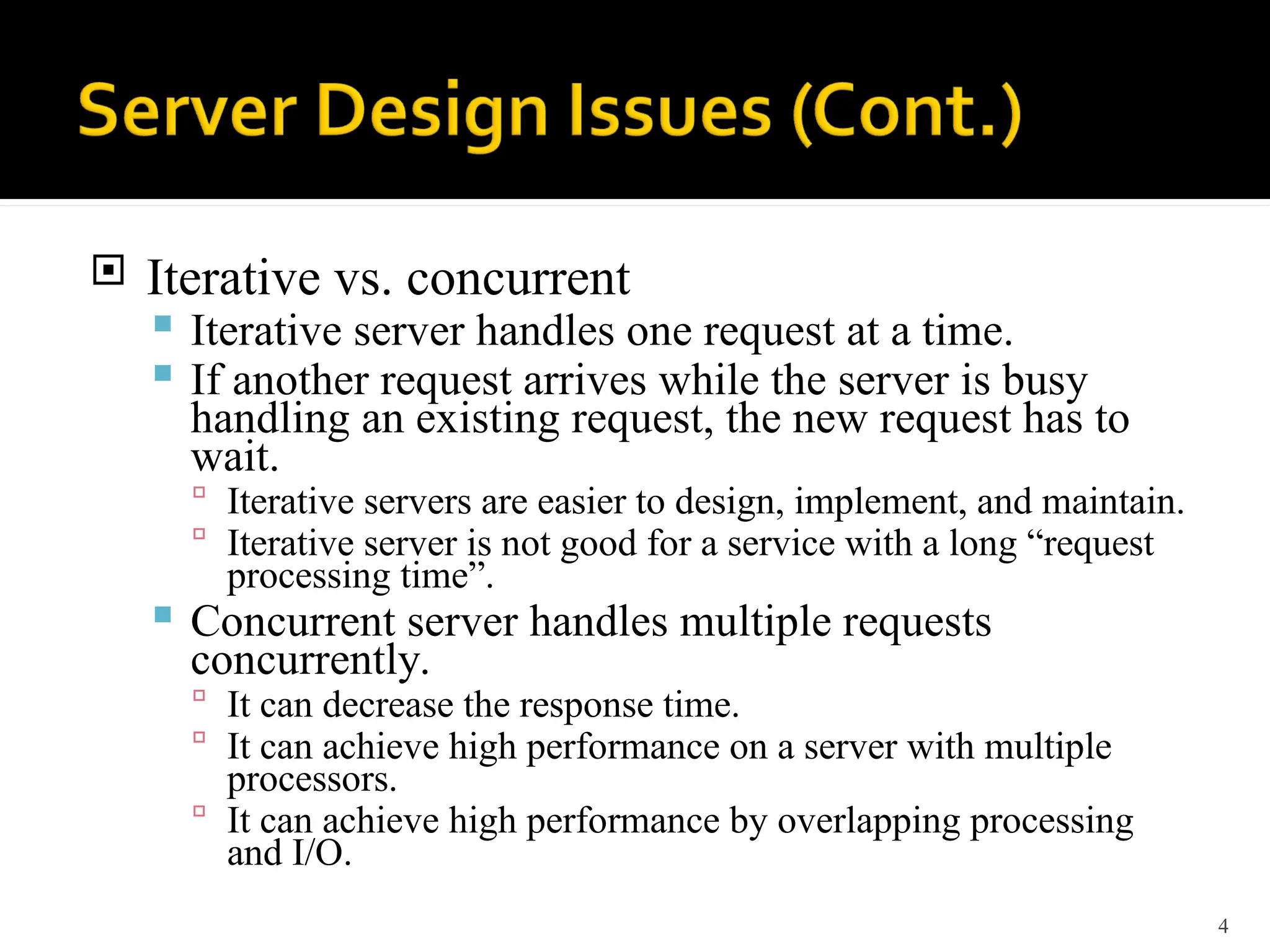 Server Design Issues (Cont.)

Iterative vs. concurrent

Iterative server handles one request at a time.

If another request arrives while the server is busy handling an existing request, the new request has to wait.

Iterative servers are easier to design, implement, and maintain.

Iterative server is not good for a service with a long “request processing time”.

Concurrent server handles multiple requests concurrently.

It can decrease the response time.

It can achieve high performance on a server with multiple processors.

It can achieve high performance by overlapping processing and I/O.

4